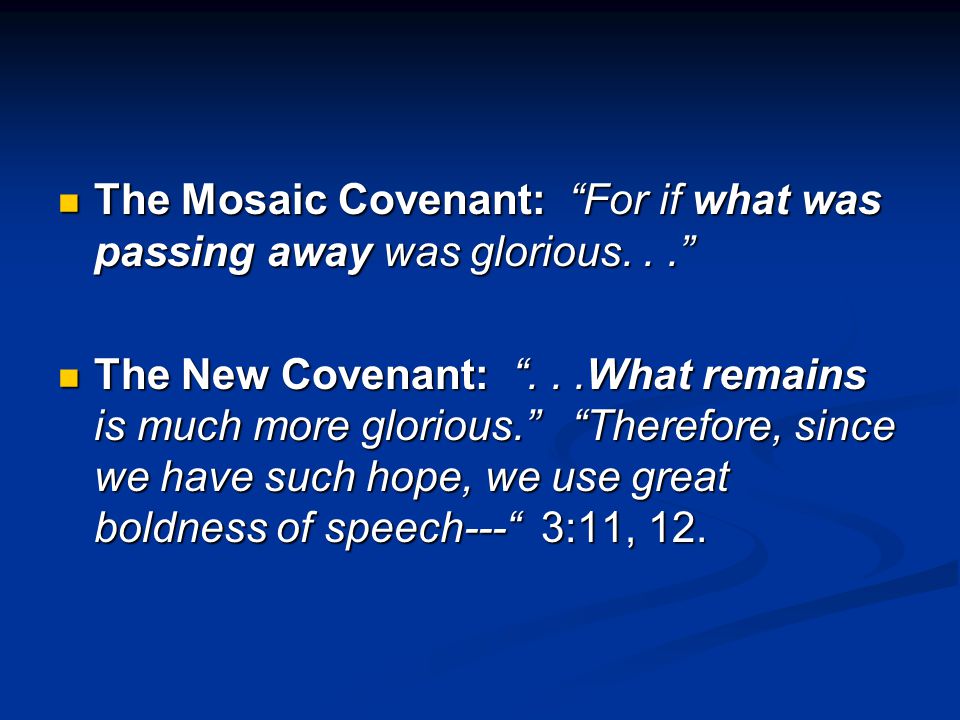 The Mosaic Covenant: “For if what was passing away was glorious. . .”

The New Covenant: “. . .What remains is much more glorious.” “Therefore, since we have such hope, we use great boldness of speech---“ 3:11, 12.